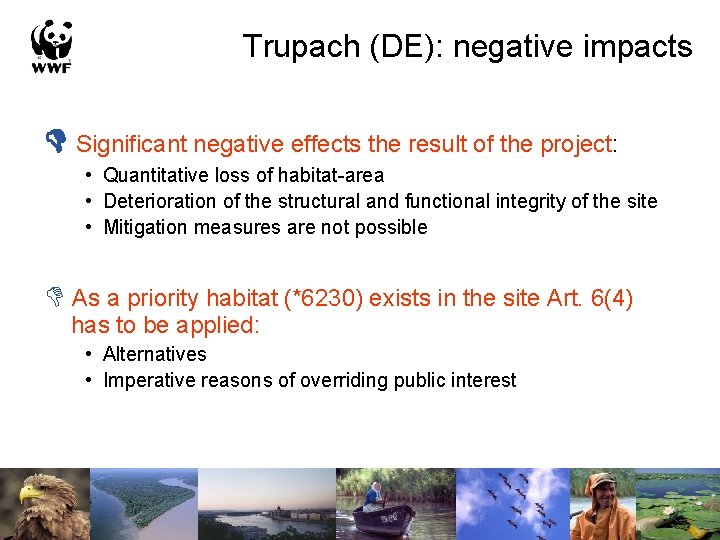 WWF

Trupach (DE): negative impacts

Significant negative effects the result of the project:

• Quantitative loss of habitat-area
• Deterioration of the structural and functional integrity of the site
• Mitigation measures are not possible

As a priority habitat (*6230) exists in the site Art. 6(4) has to be applied:

• Alternatives
• Imperative reasons of overriding public interest